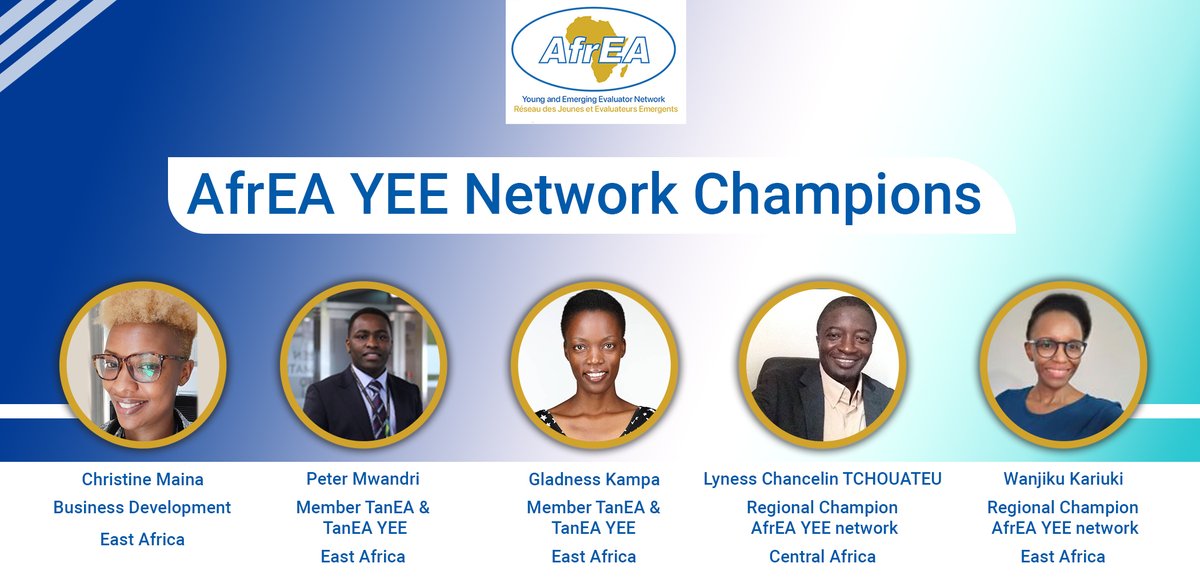 AfrEA
Young and Emerging Evaluator Network
Réseau des Jeunes et Evaluateurs Emergents

AfrEA YEE Network Champions

Christine Maina
Business Development
East Africa

Peter Mwandri
Member TanEA & TanEA YEE
East Africa

Gladness Kampa
Member TanEA & TanEA YEE
East Africa

Lyness Chancelin TCHOUATEU
Regional Champion AfrEA YEE network
Central Africa

Wanjiku Kariuki
Regional Champion AfrEA YEE network
East Africa